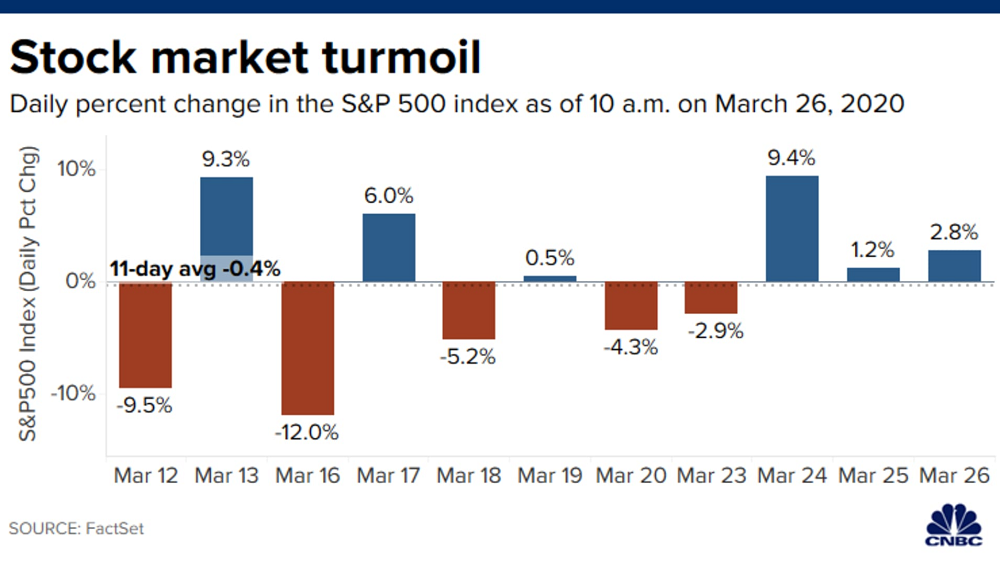 Stock market turmoil

Daily percent change in the S&P 500 index as of 10 a.m. on March 26, 2020

S&P500 Index (Daily Pct Chg)

10%

0%

-10%

11-day avg -0.4%

-9.5%
9.3%
-12.0%
6.0%
-5.2%
0.5%
-4.3%
-2.9%
9.4%
1.2%
2.8%

Mar 12 Mar 13 Mar 16 Mar 17 Mar 18 Mar 19 Mar 20 Mar 23 Mar 24 Mar 25 Mar 26

SOURCE: FactSet

CNBC